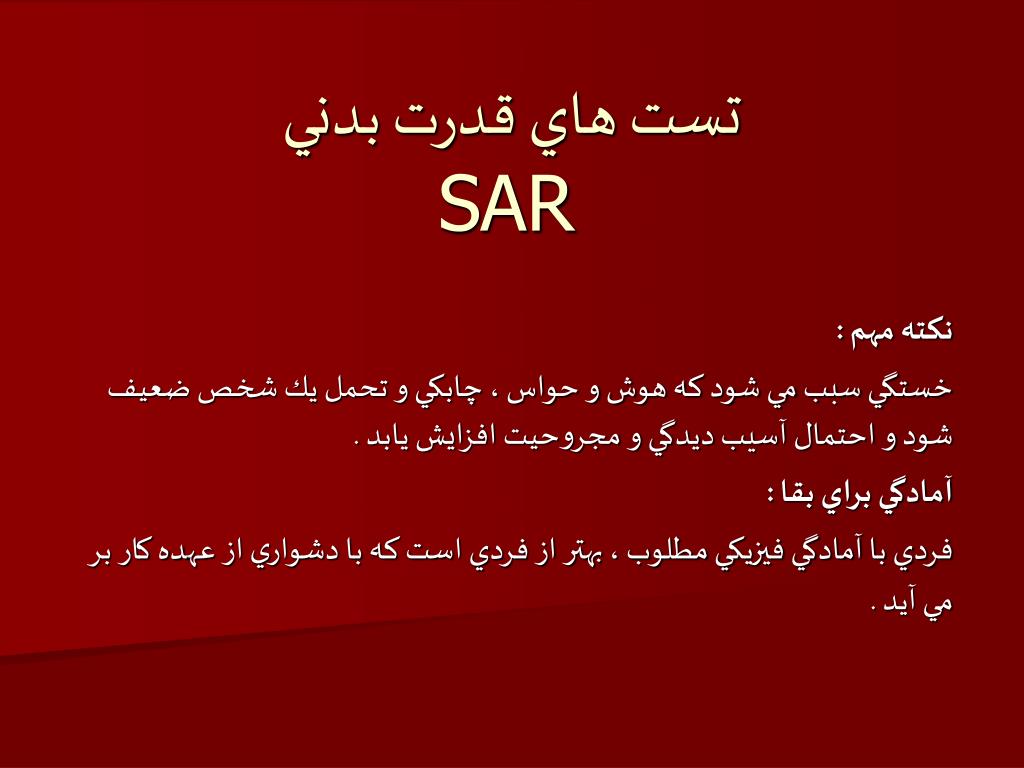 تست هاي قدرت بدني
SAR

نكته مهم :

خستگي سبب مي شود كه هوش و حواس ، چابكي و تحمل يك شخص ضعيف شود و احتمال آسيب ديدگي و مجروحيت افزايش يابد .

آمادگي براي بقا :

فردي با آمادگي فيزيكي مطلوب ، بهتر از فردي است كه با دشواري از عهده كار بر مي آيد .